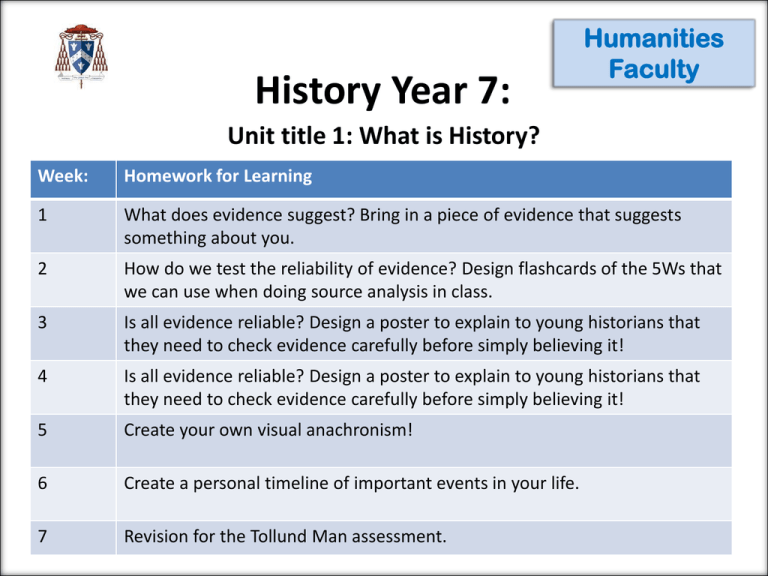 Humanities Faculty

History Year 7:

Unit title 1: What is History?

| Week: | Homework for Learning |
|---|---|
| 1 | What does evidence suggest? Bring in a piece of evidence that suggests something about you. |
| 2 | How do we test the reliability of evidence? Design flashcards of the 5Ws that we can use when doing source analysis in class. |
| 3 | Is all evidence reliable? Design a poster to explain to young historians that they need to check evidence carefully before simply believing it! |
| 4 | Is all evidence reliable? Design a poster to explain to young historians that they need to check evidence carefully before simply believing it! |
| 5 | Create your own visual anachronism! |
| 6 | Create a personal timeline of important events in your life. |
| 7 | Revision for the Tollund Man assessment. |